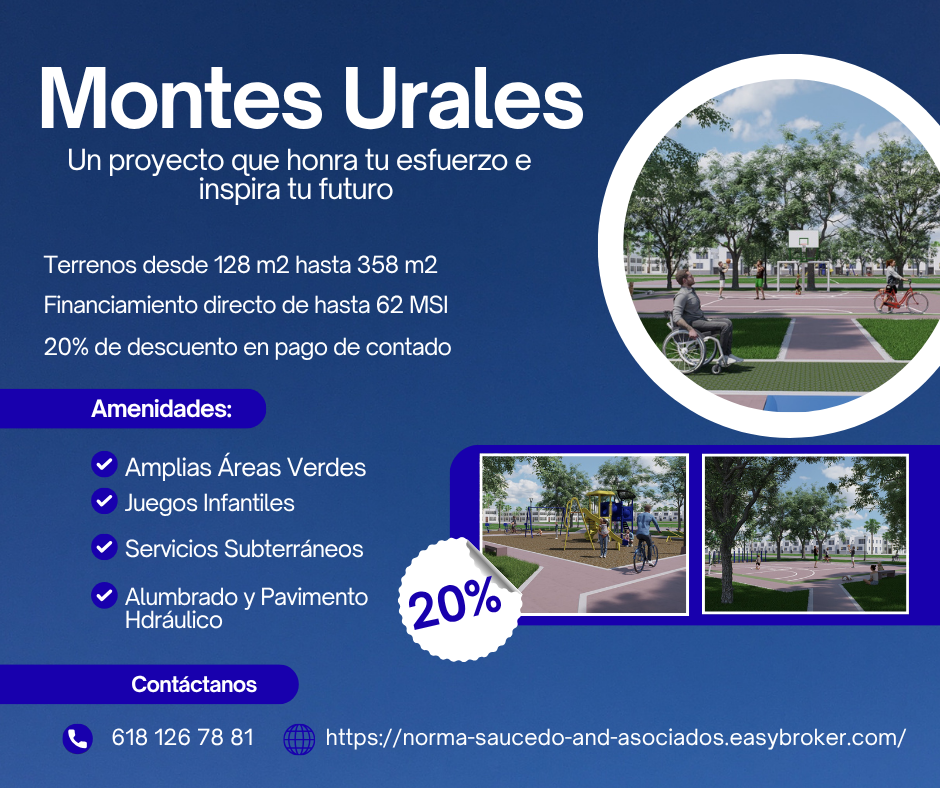 Montes Urales

Un proyecto que honra tu esfuerzo e inspira tu futuro

Terrenos desde 128 m2 hasta 358 m2

Financiamiento directo de hasta 62 MSI

20% de descuento en pago de contado

Amenidades:

Amplias Áreas Verdes

Juegos Infantiles

Servicios Subterráneos

Alumbrado y Pavimento Hdráulico

20%

Contáctanos

618 126 78 81

https://norma-saucedo-and-asociados.easybroker.com/